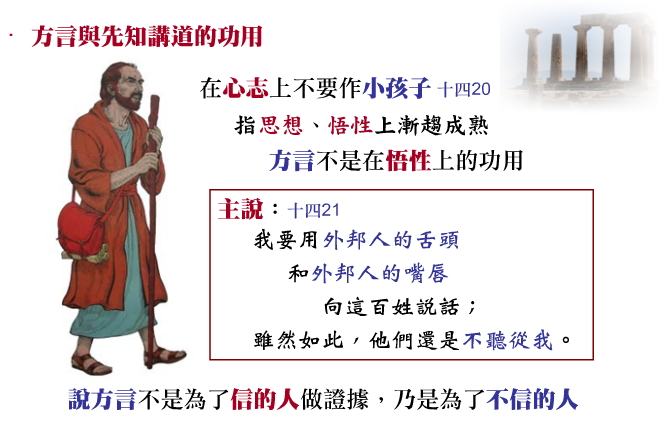 · 方言與先知講道的功用

在心志上不要作小孩子 十四20

指思想、悟性上漸趨成熟

方言不是在悟性上的功用

主說：十四21

我要用外邦人的舌頭

和外邦人的嘴唇

向這百姓說話；

雖然如此，他們還是不聽從我。

說方言不是為了信的人做證據，乃是為了不信的人